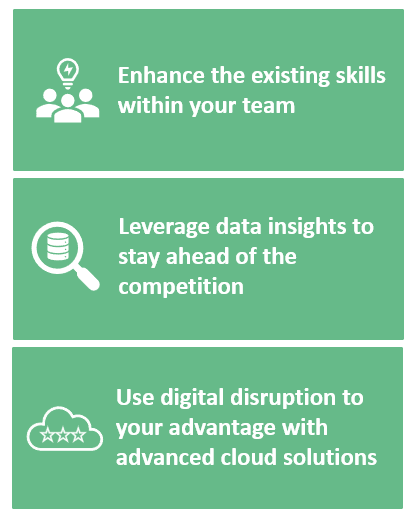 Enhance the existing skills within your team

Leverage data insights to stay ahead of the competition

Use digital disruption to your advantage with advanced cloud solutions